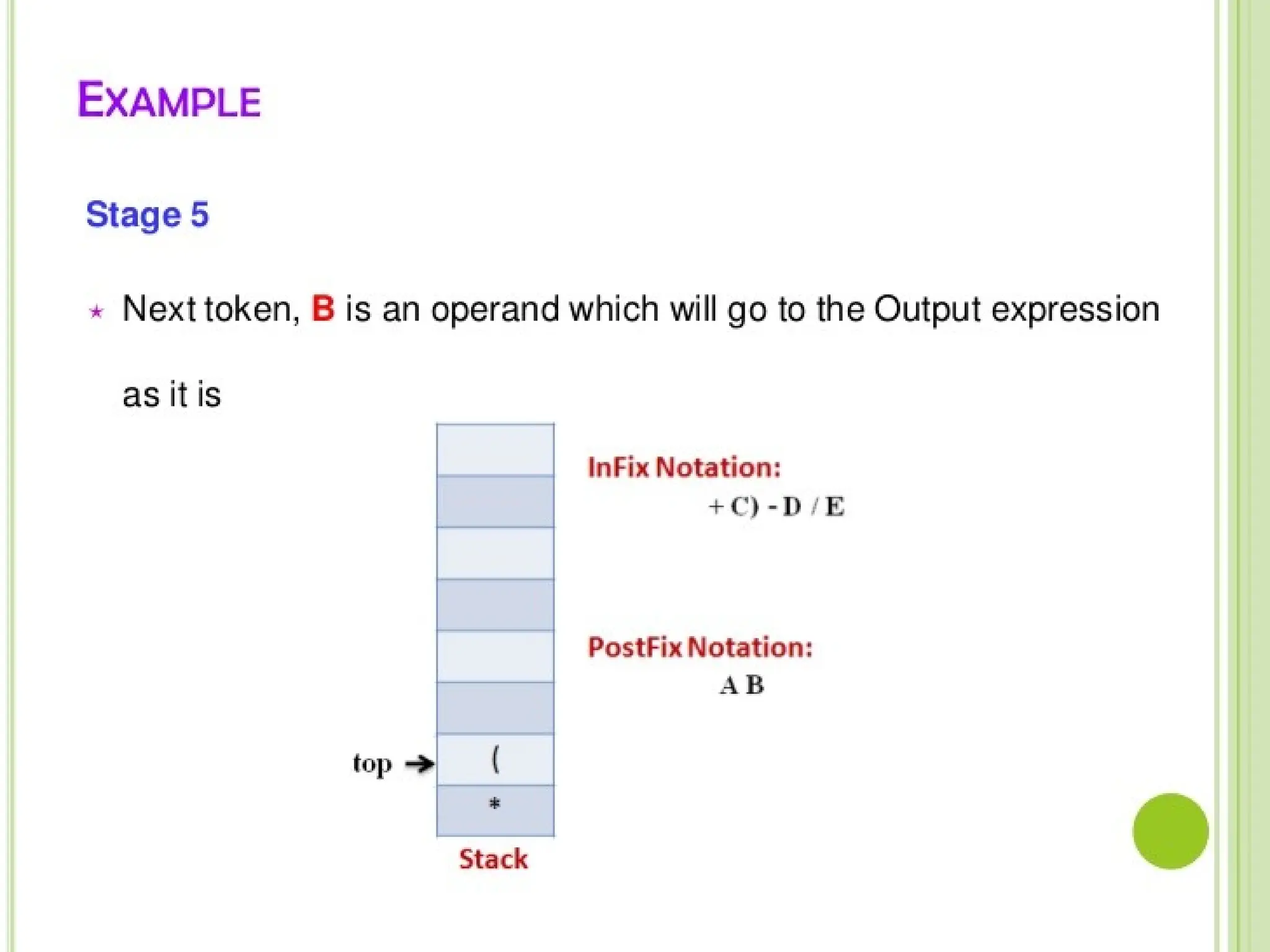 EXAMPLE

Stage 5

Next token, B is an operand which will go to the Output expression as it is

InFix Notation:

+ C) - D / E

PostFix Notation:

A B

top

(

*

Stack